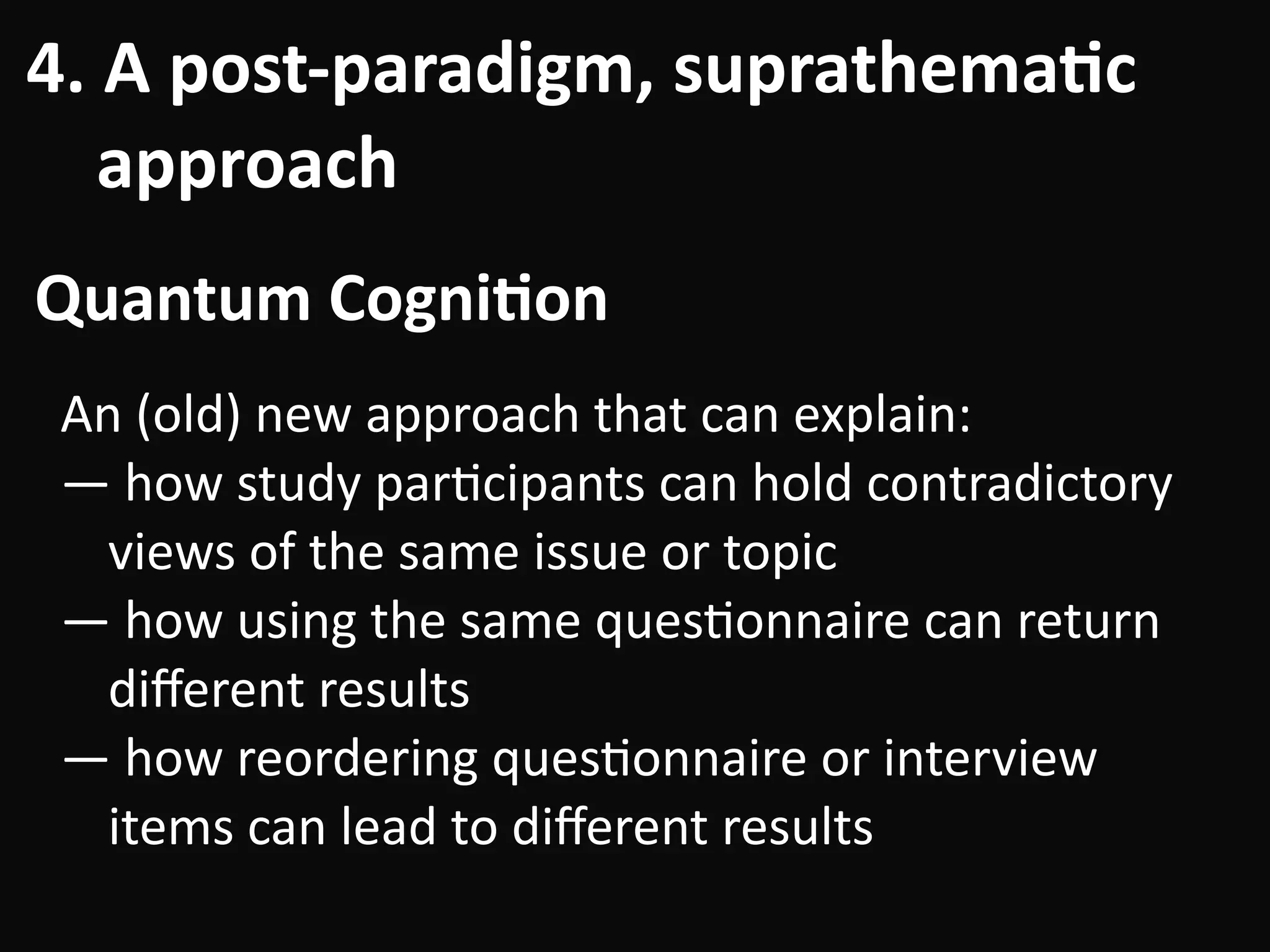 4. A post-paradigm, suprathematic approach

Quantum Cognition

An (old) new approach that can explain:
— how study participants can hold contradictory views of the same issue or topic
— how using the same questionnaire can return different results
— how reordering questionnaire or interview items can lead to different results